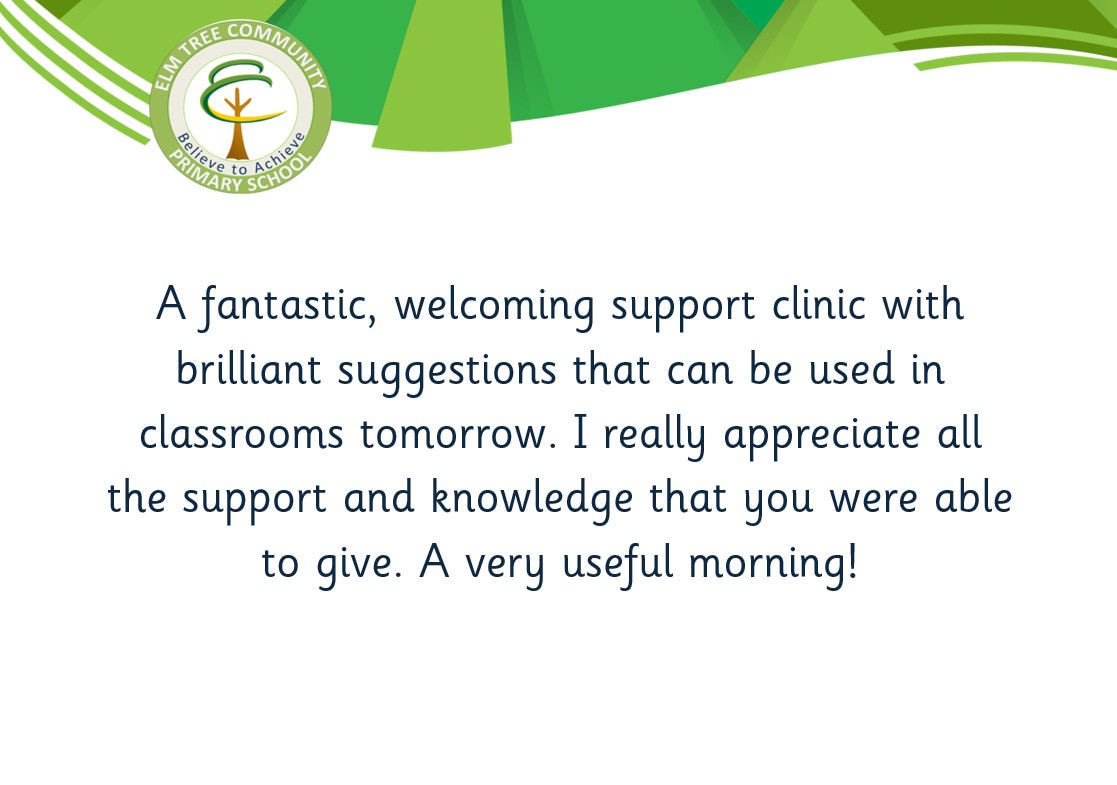 ELM TREE COMMUNITY
Believe to Achieve
PRIMARY SCHOOL

A fantastic, welcoming support clinic with brilliant suggestions that can be used in classrooms tomorrow. I really appreciate all the support and knowledge that you were able to give. A very useful morning!